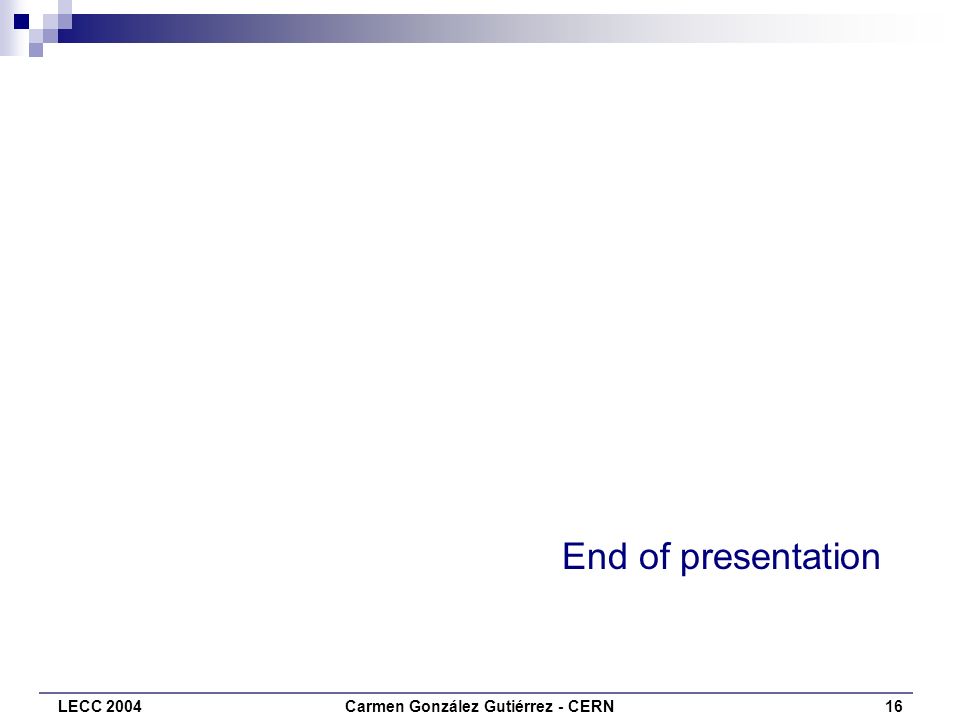 End of presentation

LECC 2004
Carmen González Gutiérrez - CERN
16